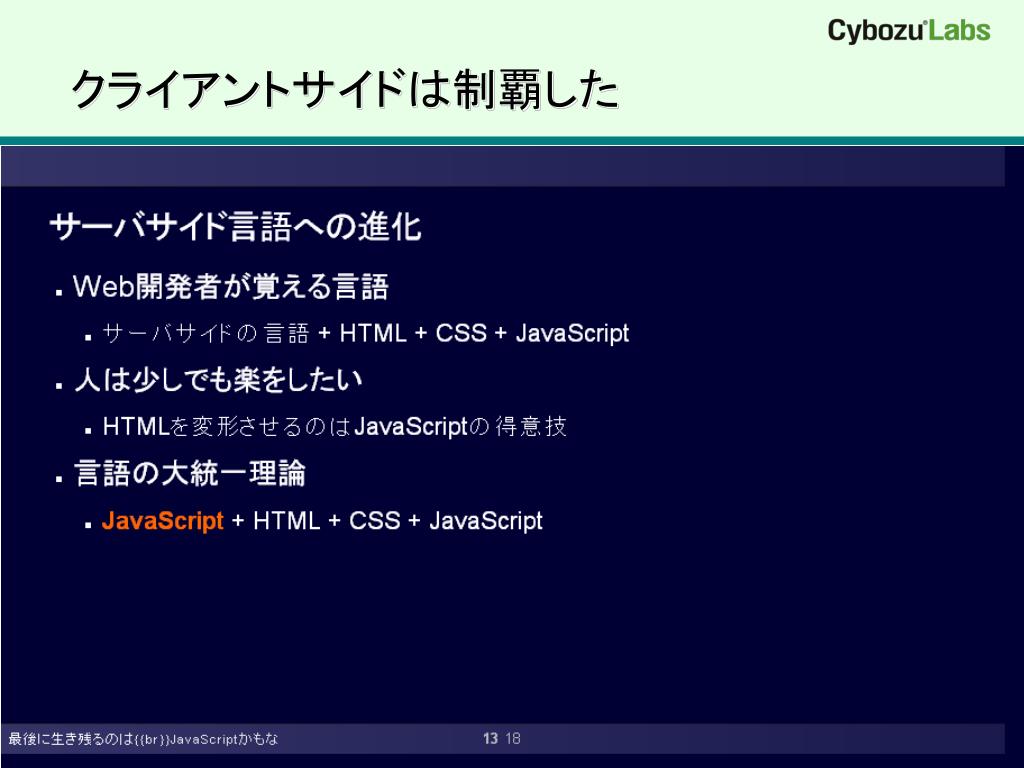 Cybozu Labs

クライアントサイドは制覇した

サーバサイド言語への進化

- Web開発者が覚える言語
  - サーバサイドの言語 + HTML + CSS + JavaScript
- 人は少しでも楽をしたい
  - HTMLを変形させるのはJavaScriptの得意技
- 言語の大統一理論
  - JavaScript + HTML + CSS + JavaScript

最後に生き残るのは{{br}}JavaScriptかもな

13 18